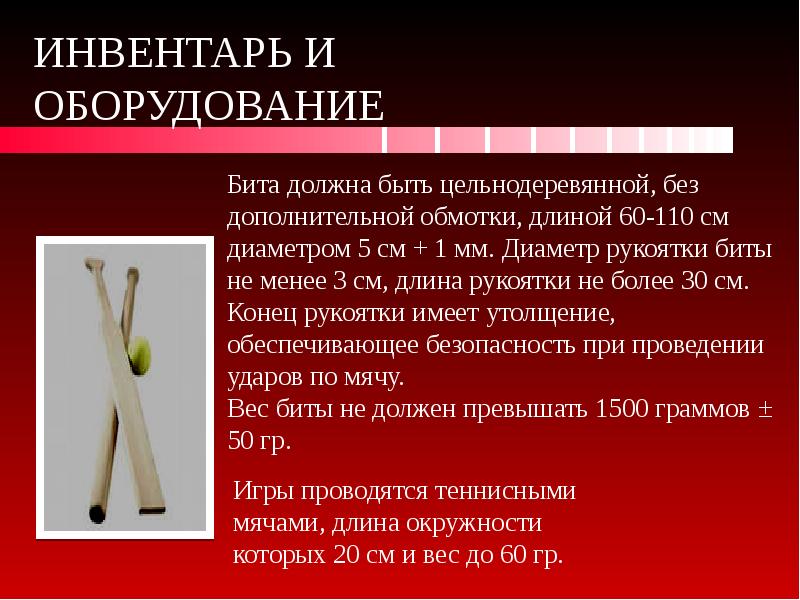 ИНВЕНТАРЬ И ОБОРУДОВАНИЕ

Бита должна быть цельнодеревянной, без дополнительной обмотки, длиной 60-110 см диаметром 5 см + 1 мм. Диаметр рукоятки биты не менее 3 см, длина рукоятки не более 30 см. Конец рукоятки имеет утолщение, обеспечивающее безопасность при проведении ударов по мячу.
Вес биты не должен превышать 1500 граммов ± 50 гр.

Игры проводятся теннисными мячами, длина окружности которых 20 см и вес до 60 гр.